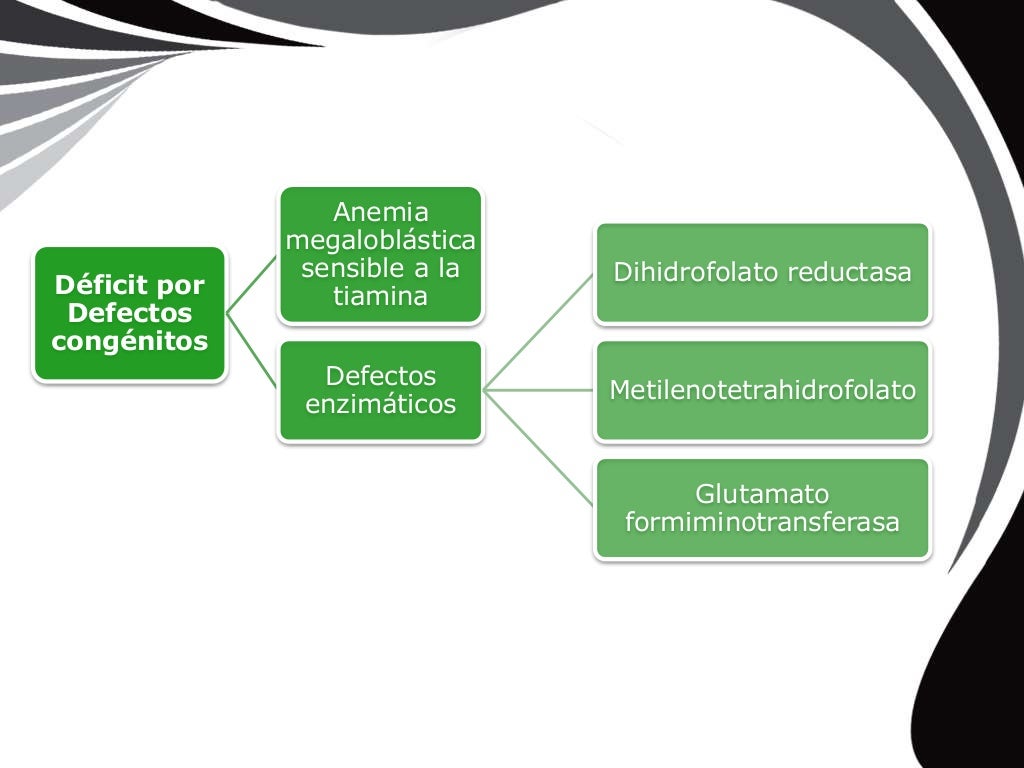 Déficit por Defectos congénitos

Anemia megaloblástica sensible a la tiamina

Defectos enzimáticos

Dihidrofolato reductasa

Metilenotetrahidrofolato

Glutamato formiminotransferasa